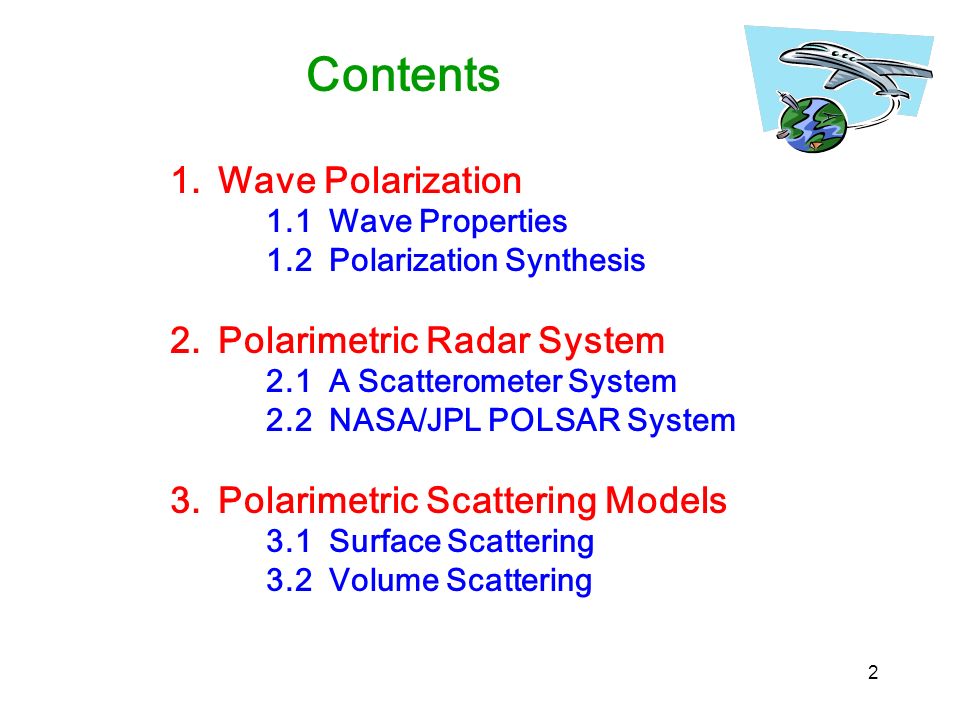 Contents

1. Wave Polarization
1.1 Wave Properties
1.2 Polarization Synthesis

2. Polarimetric Radar System
2.1 A Scatterometer System
2.2 NASA/JPL POLSAR System

3. Polarimetric Scattering Models
3.1 Surface Scattering
3.2 Volume Scattering

2